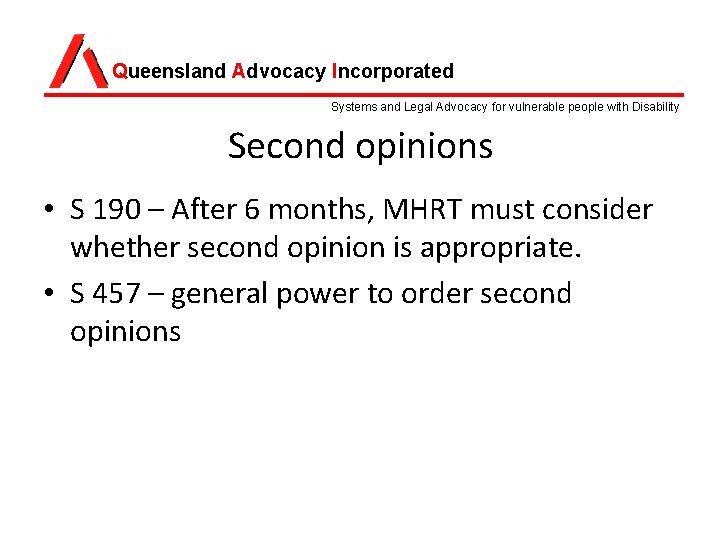 Queensland Advocacy Incorporated

Systems and Legal Advocacy for vulnerable people with Disability

Second opinions

• S 190 – After 6 months, MHRT must consider whether second opinion is appropriate.

• S 457 – general power to order second opinions